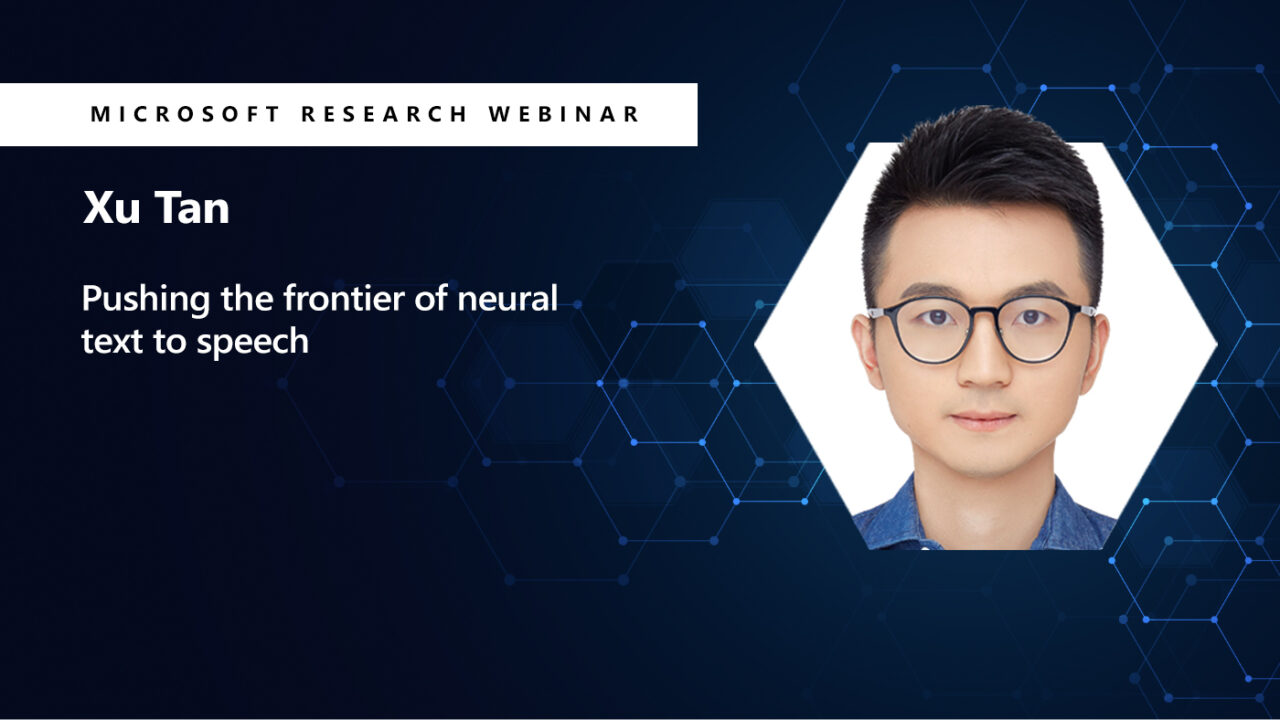 MICROSOFT RESEARCH WEBINAR

Xu Tan

Pushing the frontier of neural text to speech